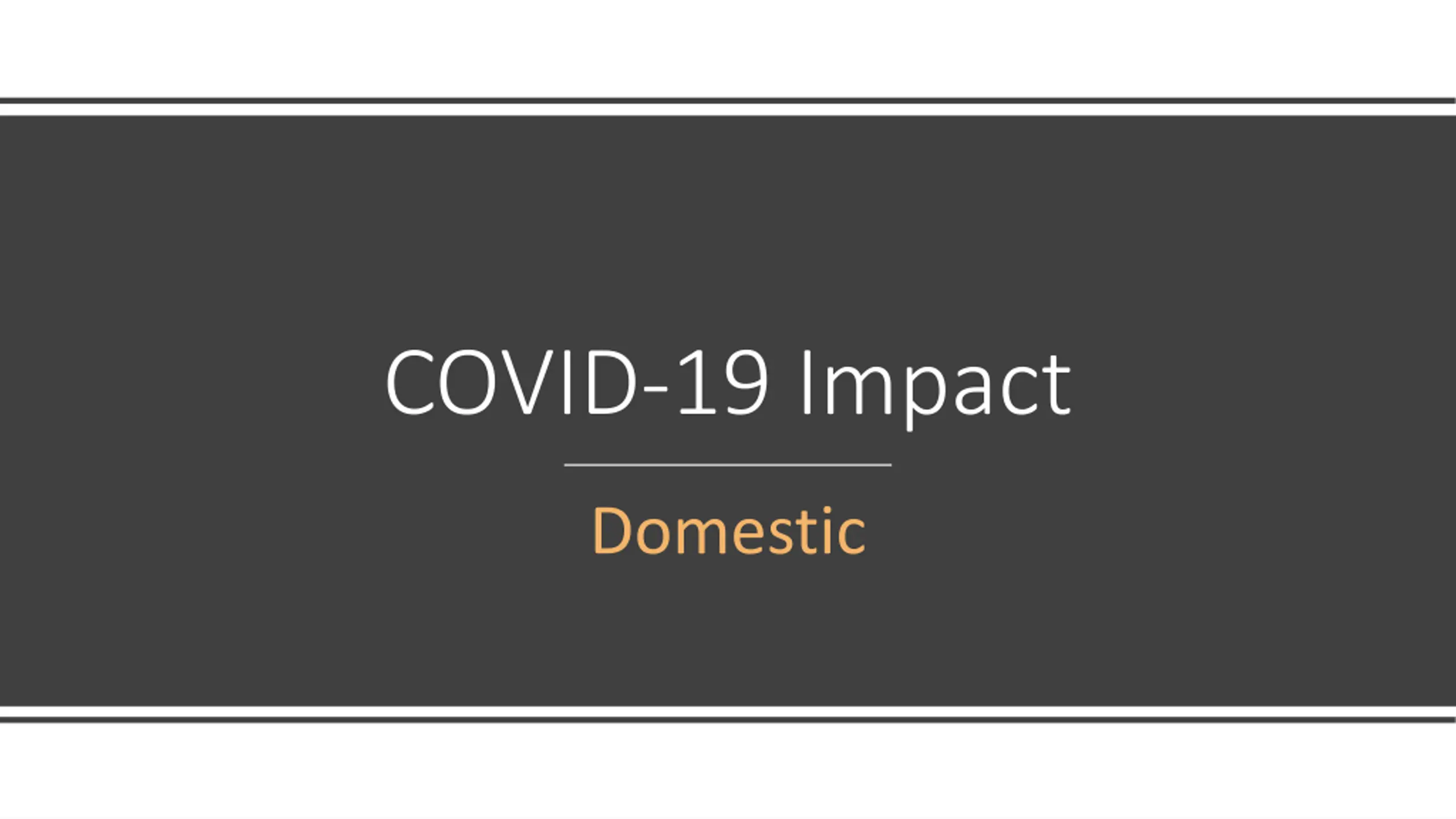 COVID-19 Impact

Domestic